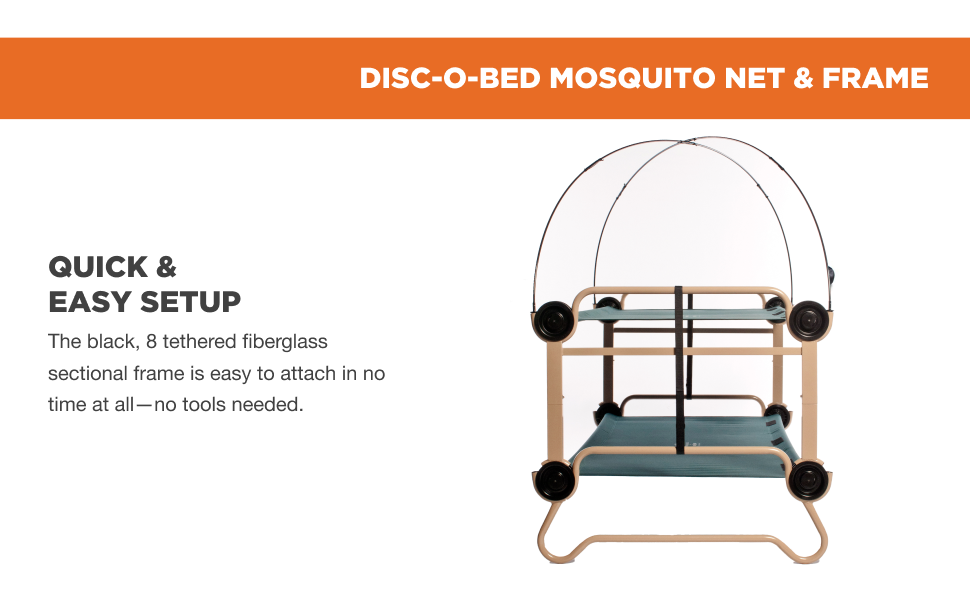 DISC-O-BED MOSQUITO NET & FRAME

QUICK & EASY SETUP

The black, 8 tethered fiberglass sectional frame is easy to attach in no time at all—no tools needed.